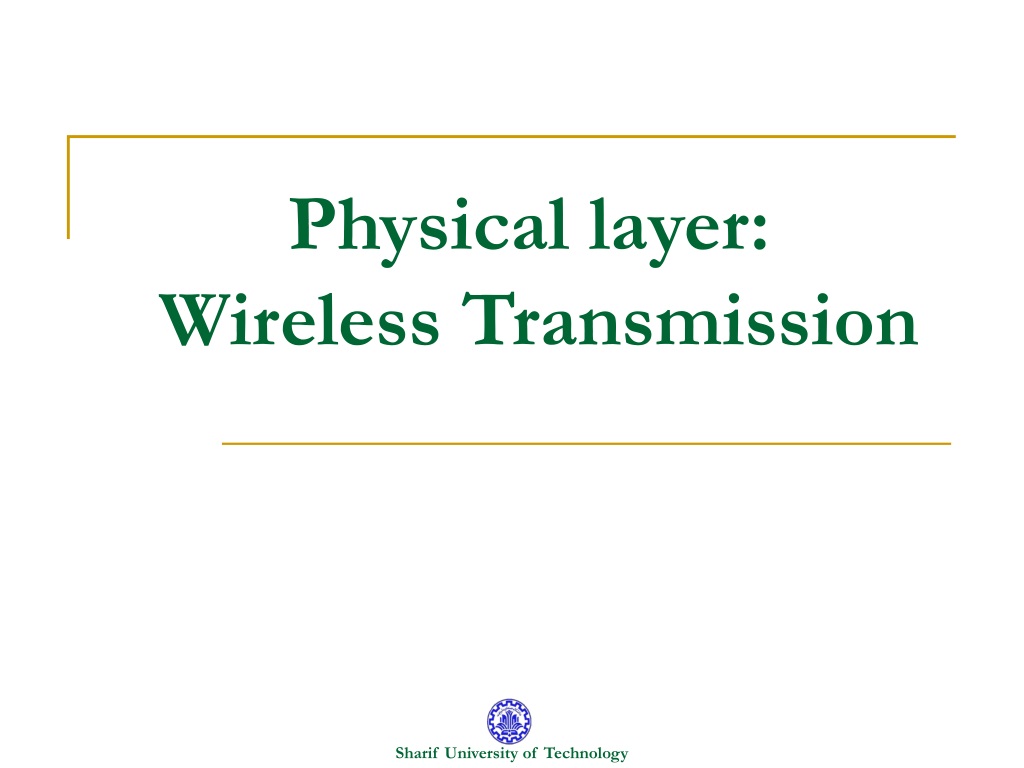 Physical layer:
Wireless Transmission

Sharif University of Technology